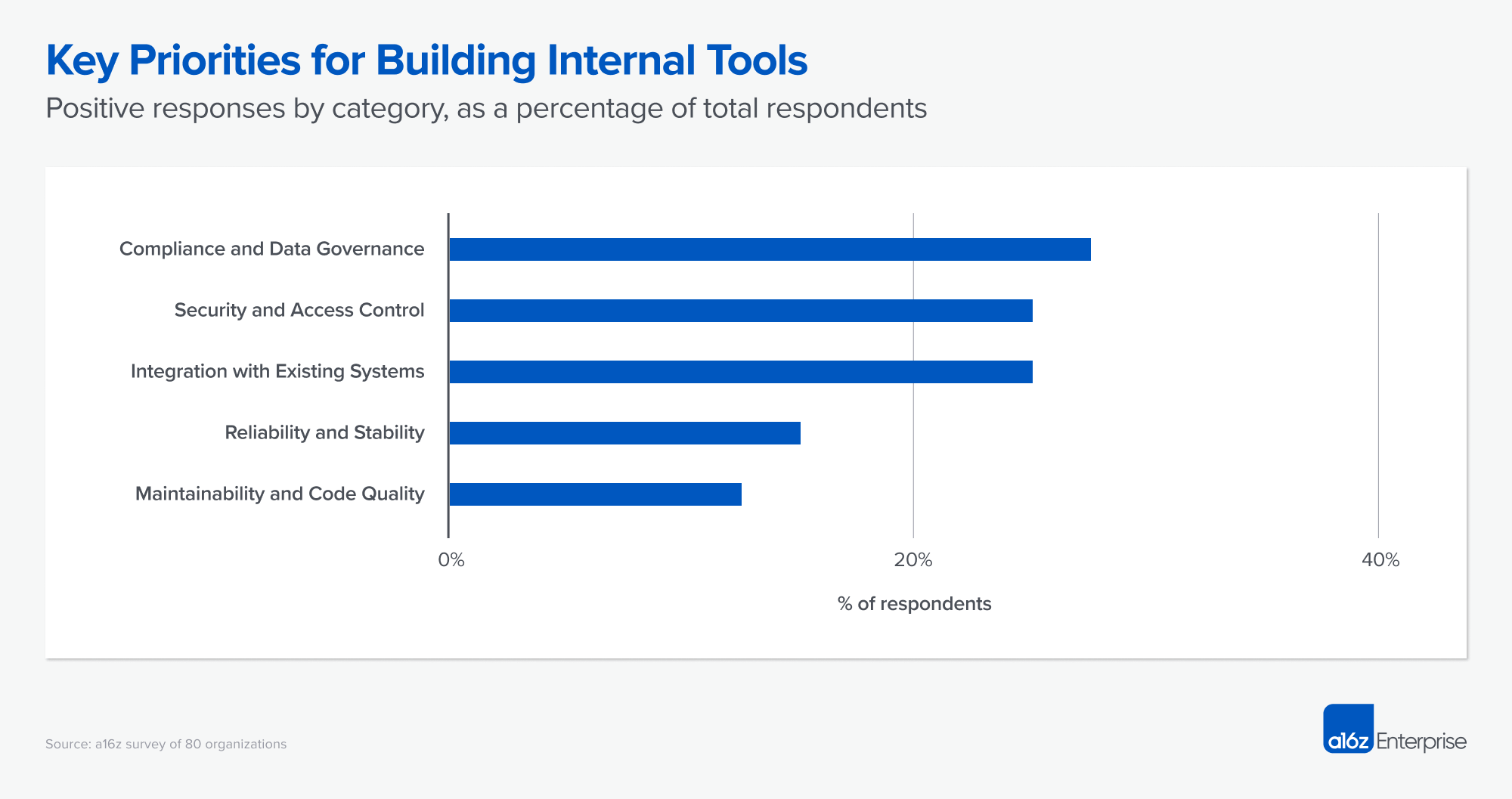 Key Priorities for Building Internal Tools

Positive responses by category, as a percentage of total respondents

Compliance and Data Governance
Security and Access Control
Integration with Existing Systems
Reliability and Stability
Maintainability and Code Quality

0%
20%
40%

% of respondents

Source: a16z survey of 80 organizations

a16z Enterprise